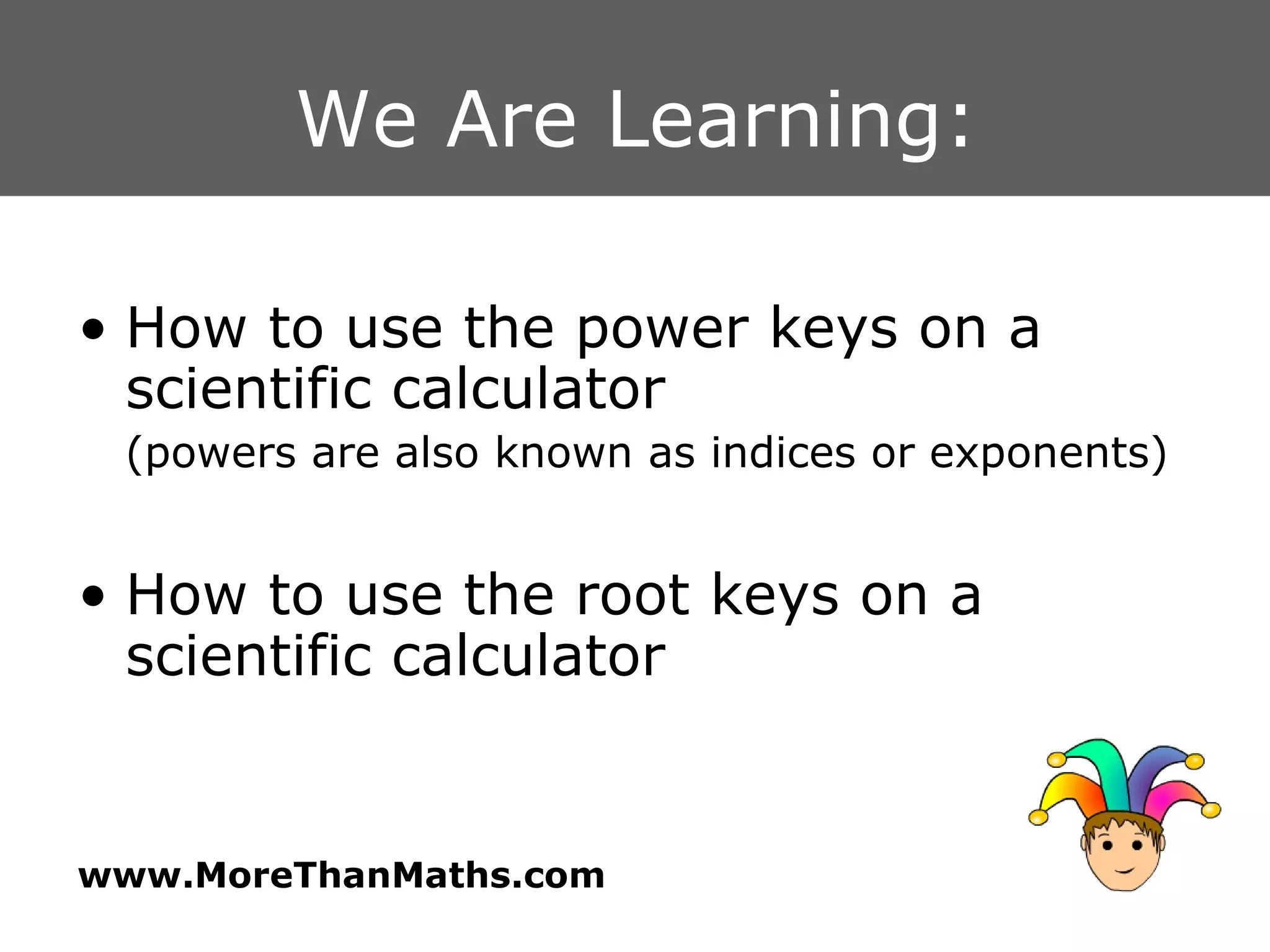 We Are Learning:

• How to use the power keys on a scientific calculator
(powers are also known as indices or exponents)

• How to use the root keys on a scientific calculator

www.MoreThanMaths.com